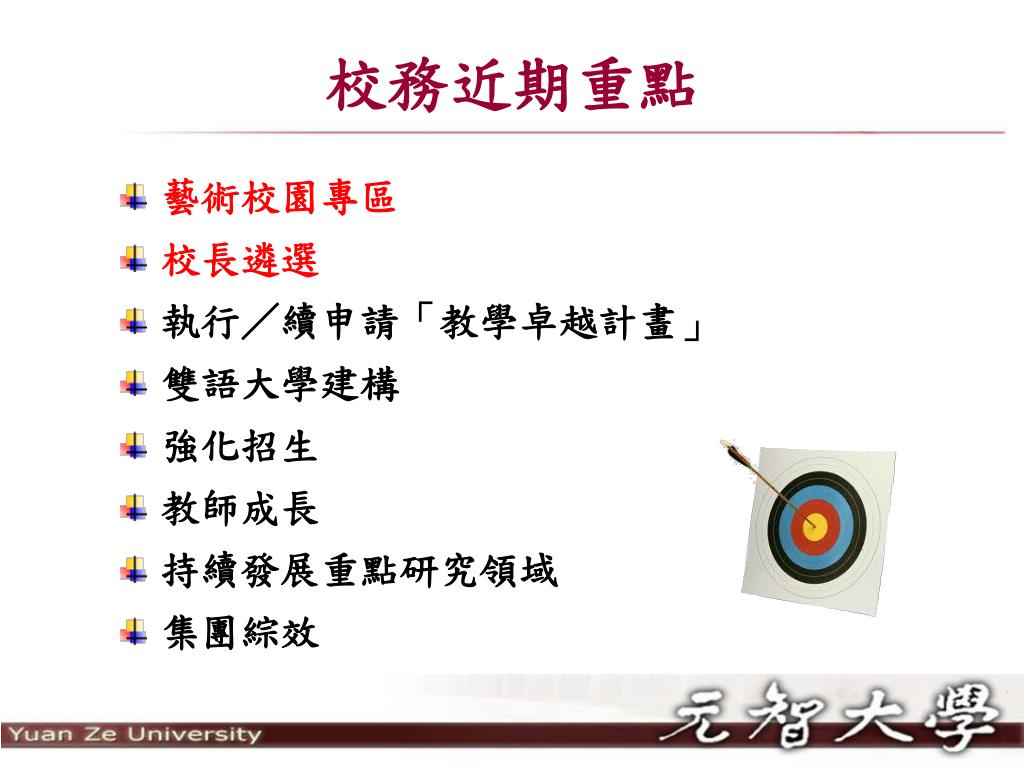 校務近期重點

藝術校園專區

校長遴選

執行／續申請「教學卓越計畫」

雙語大學建構

強化招生

教師成長

持續發展重點研究領域

集團綜效

Yuan Ze University

元智大學